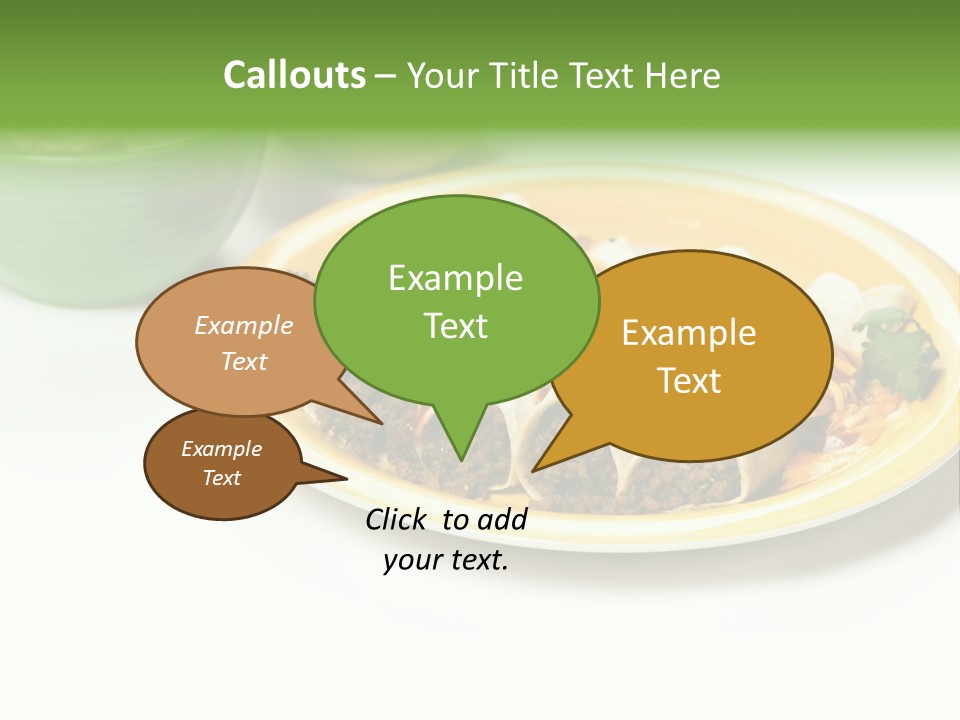 Callouts – Your Title Text Here

Example Text

Example Text

Example Text

Example Text

Click to add your text.